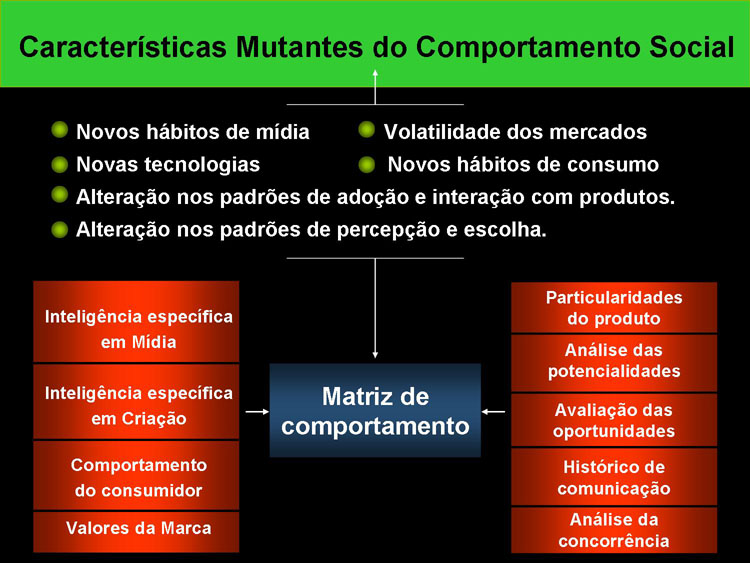 Características Mutantes do Comportamento Social

Novos hábitos de mídia

Volatilidade dos mercados

Novas tecnologias

Novos hábitos de consumo

Alteração nos padrões de adoção e interação com produtos.

Alteração nos padrões de percepção e escolha.

Inteligência específica em Mídia

Inteligência específica em Criação

Comportamento do consumidor

Valores da Marca

Matriz de comportamento

Particularidades do produto

Análise das potencialidades

Avaliação das oportunidades

Histórico de comunicação

Análise da concorrência